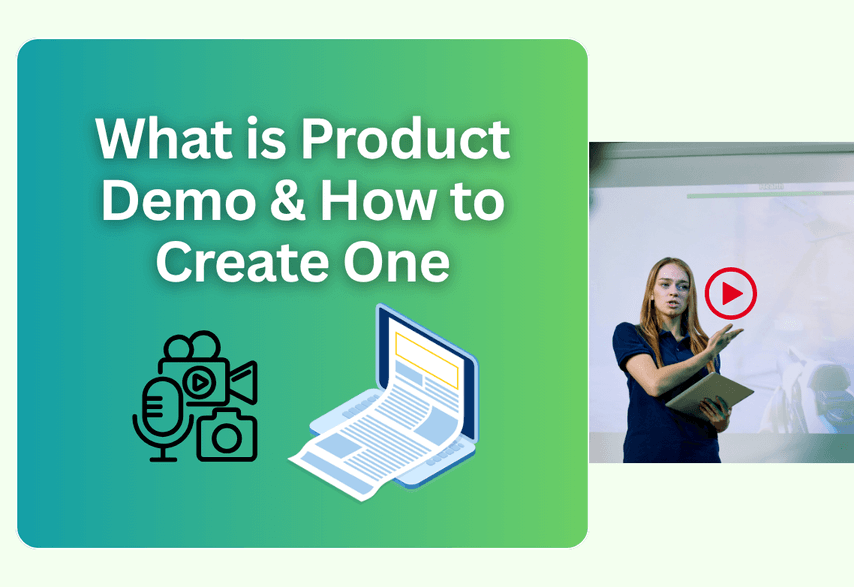 What is Product Demo & How to Create One